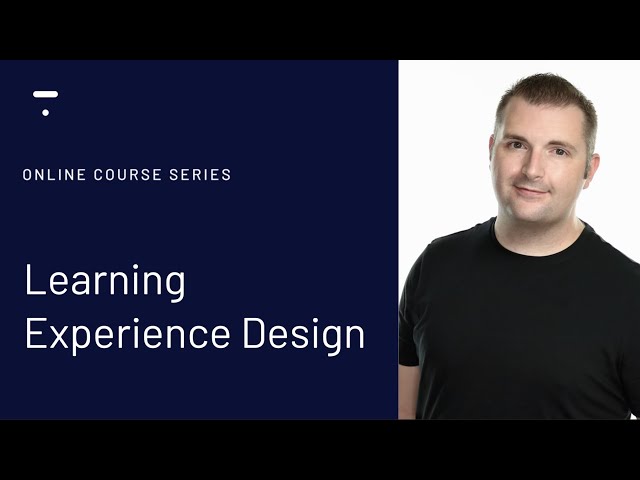 ONLINE COURSE SERIES

Learning Experience Design